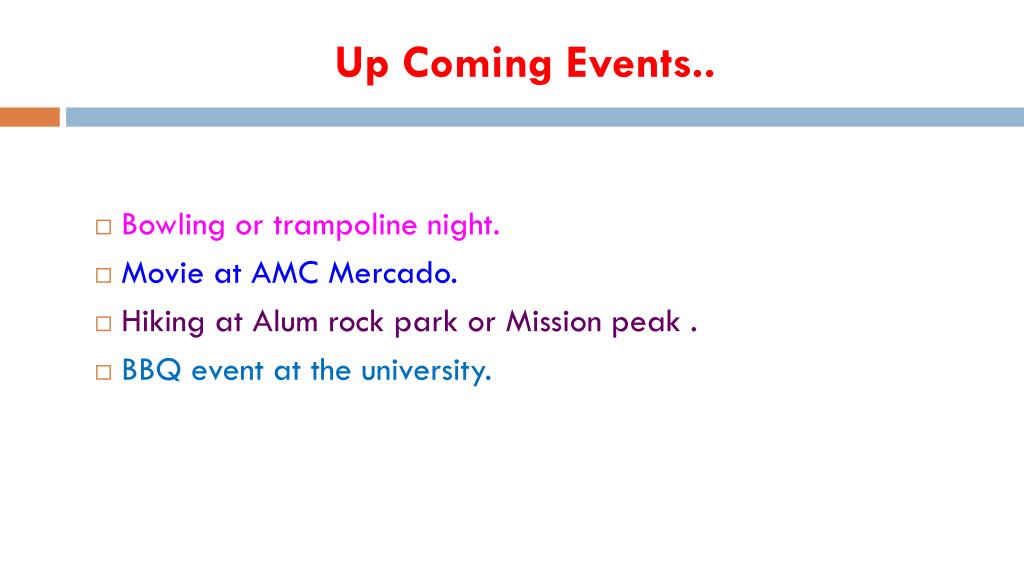 Up Coming Events..

□ Bowling or trampoline night.
□ Movie at AMC Mercado.
□ Hiking at Alum rock park or Mission peak .
□ BBQ event at the university.